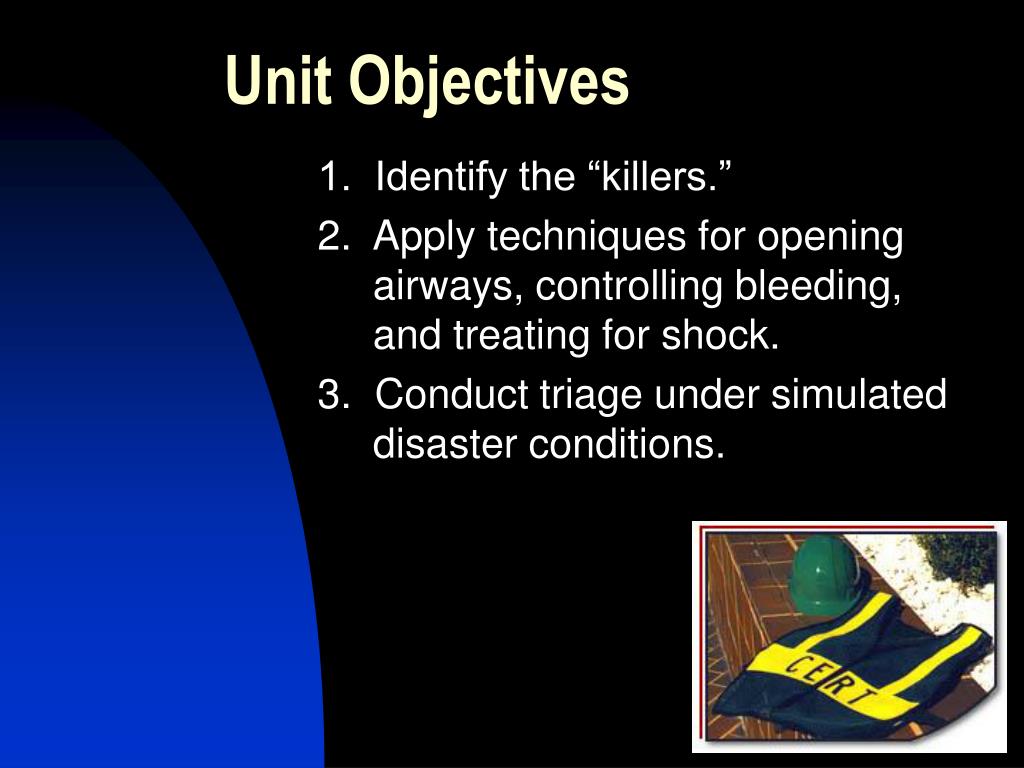 Unit Objectives

1. Identify the “killers.”

2. Apply techniques for opening airways, controlling bleeding, and treating for shock.

3. Conduct triage under simulated disaster conditions.

CERT